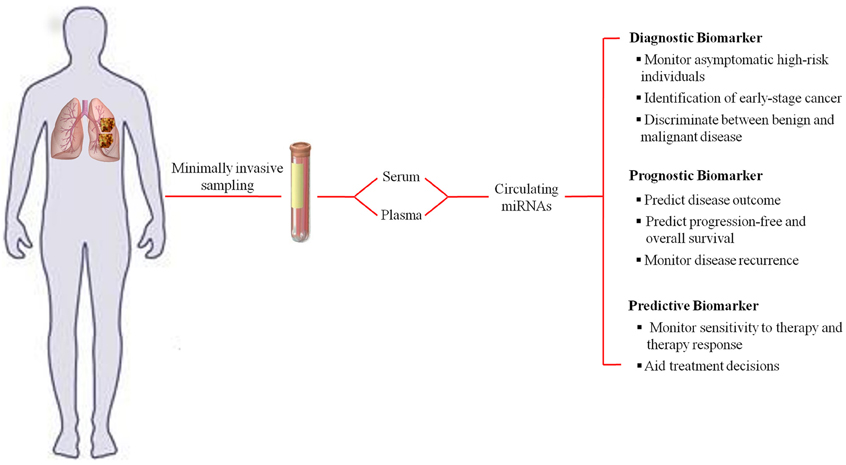 Minimally invasive sampling

Serum

Plasma

Circulating miRNAs

Diagnostic Biomarker
▪ Monitor asymptomatic high-risk individuals
▪ Identification of early-stage cancer
▪ Discriminate between benign and malignant disease

Prognostic Biomarker
▪ Predict disease outcome
▪ Predict progression-free and overall survival
▪ Monitor disease recurrence

Predictive Biomarker
▪ Monitor sensitivity to therapy and therapy response
▪ Aid treatment decisions